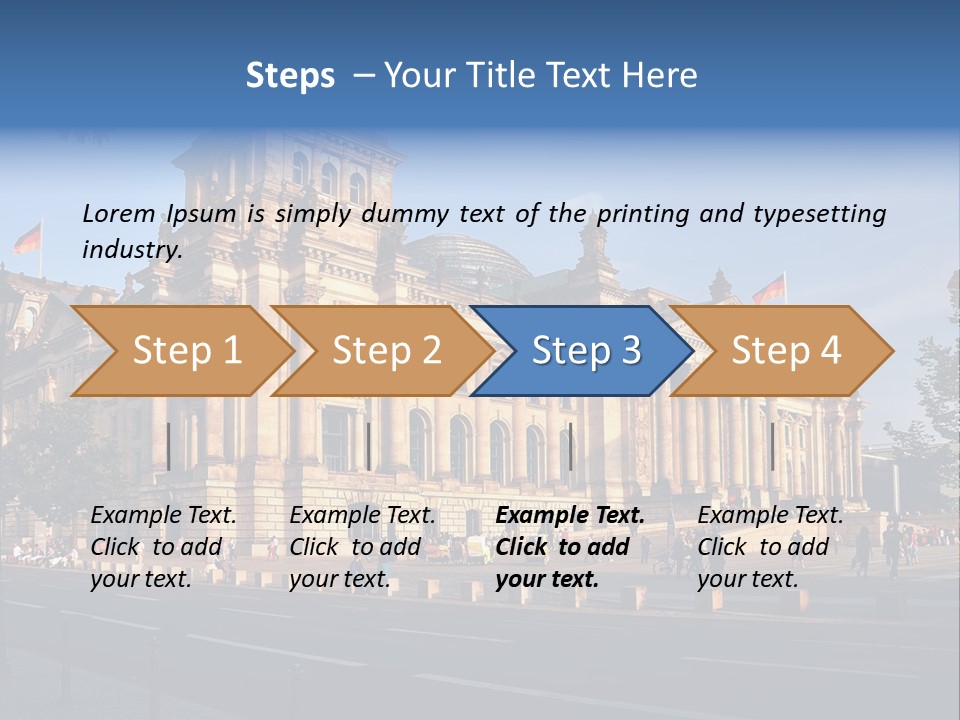 Steps – Your Title Text Here

Lorem Ipsum is simply dummy text of the printing and typesetting industry.

Step 1

Step 2

Step 3

Step 4

Example Text. Click to add your text.

Example Text. Click to add your text.

Example Text. Click to add your text.

Example Text. Click to add your text.